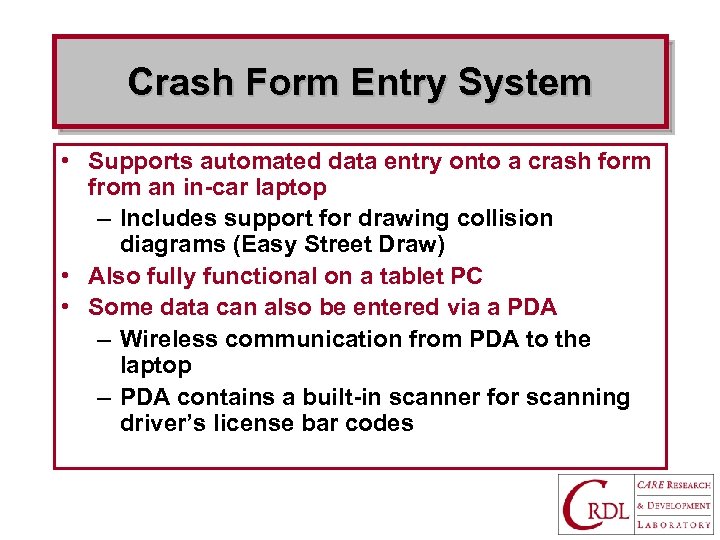 Crash Form Entry System

• Supports automated data entry onto a crash form from an in-car laptop
– Includes support for drawing collision diagrams (Easy Street Draw)
• Also fully functional on a tablet PC
• Some data can also be entered via a PDA
– Wireless communication from PDA to the laptop
– PDA contains a built-in scanner for scanning driver's license bar codes

CRDL
CARE RESEARCH
& DEVELOPMENT
LABORATORY